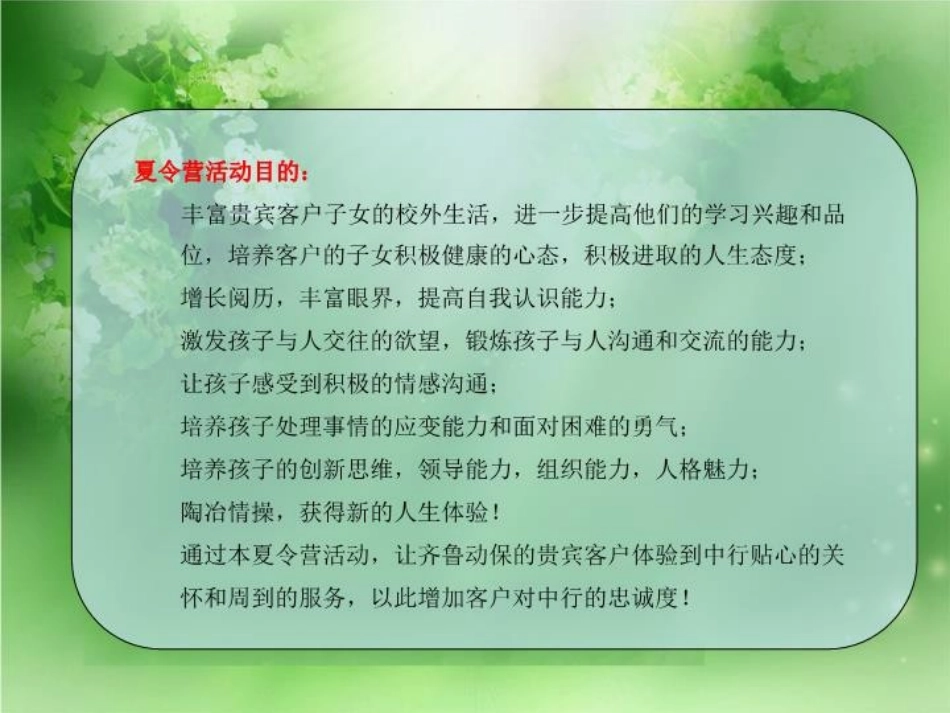 夏令营活动目的：

丰富贵宾客户子女的校外生活，进一步提高他们的学习兴趣和品位，培养客户的子女积极健康的心态，积极进取的人生态度；

增长阅历，丰富眼界，提高自我认识能力；

激发孩子与人交往的欲望，锻炼孩子与人沟通和交流的能力；

让孩子感受到积极的情感沟通；

培养孩子处理事情的应变能力和面对困难的勇气；

培养孩子的创新思维，领导能力，组织能力，人格魅力；

陶冶情操，获得新的人生体验！

通过本夏令营活动，让齐鲁动保的贵宾客户体验到中行贴心的关怀和周到的服务，以此增加客户对中行的忠诚度！